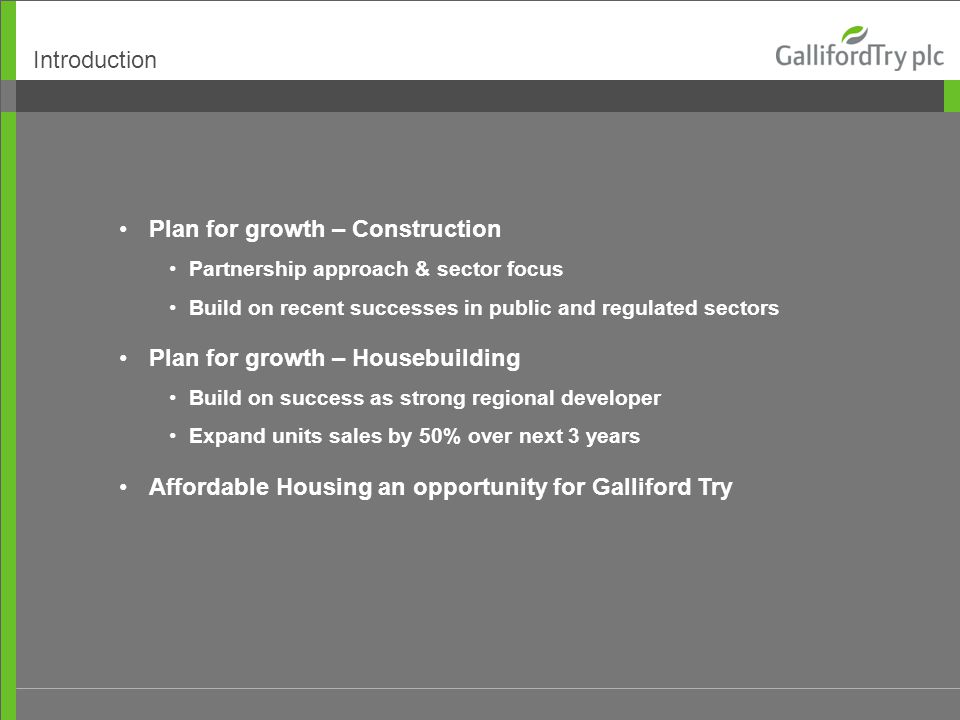 Introduction

GallifordTry plc

• Plan for growth – Construction
 • Partnership approach & sector focus
 • Build on recent successes in public and regulated sectors
• Plan for growth – Housebuilding
 • Build on success as strong regional developer
 • Expand units sales by 50% over next 3 years
• Affordable Housing an opportunity for Galliford Try